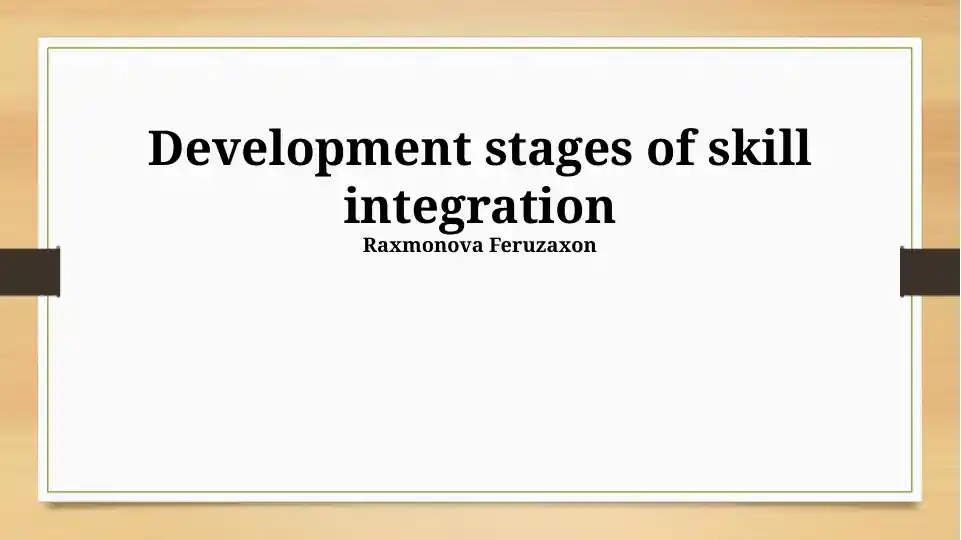 Development stages of skill integration
Raxmonova Feruzaxon